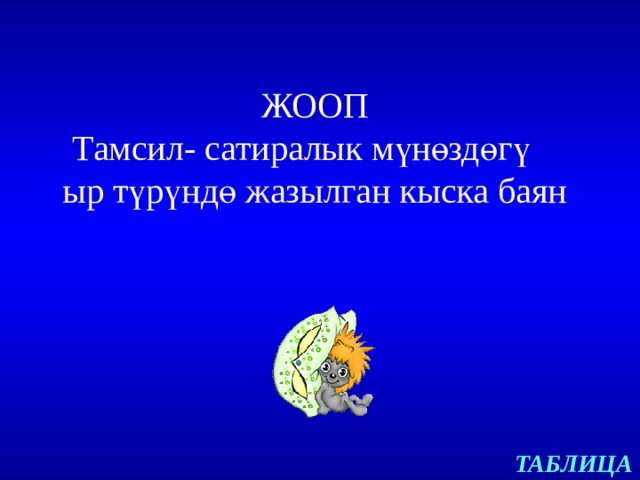 ЖООП

Тамсил- сатиралык мүнөздөгү ыр түрүндө жазылган кыска баян

ТАБЛИЦА